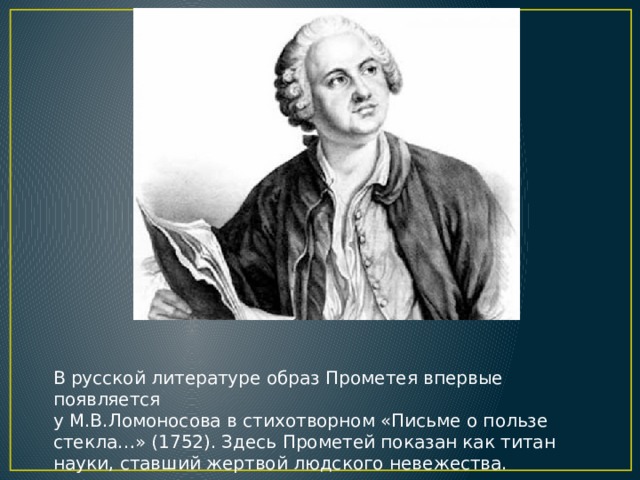 В русской литературе образ Прометея впервые появляется
у М.В.Ломоносова в стихотворном «Письме о пользе стекла...» (1752). Здесь Прометей показан как титан науки, ставший жертвой людского невежества.